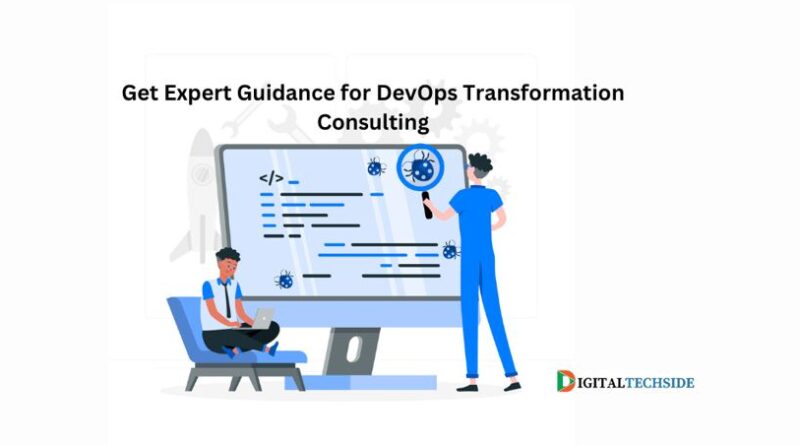 Get Expert Guidance for DevOps Transformation Consulting

</>

DIGITALTECHSIDE